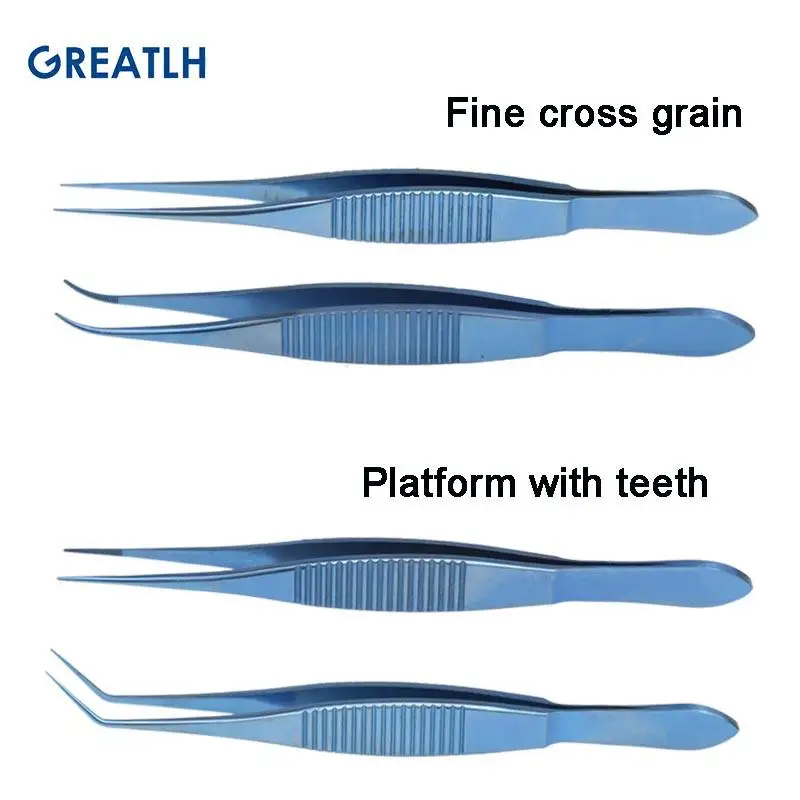 GREATLH

Fine cross grain

Platform with teeth